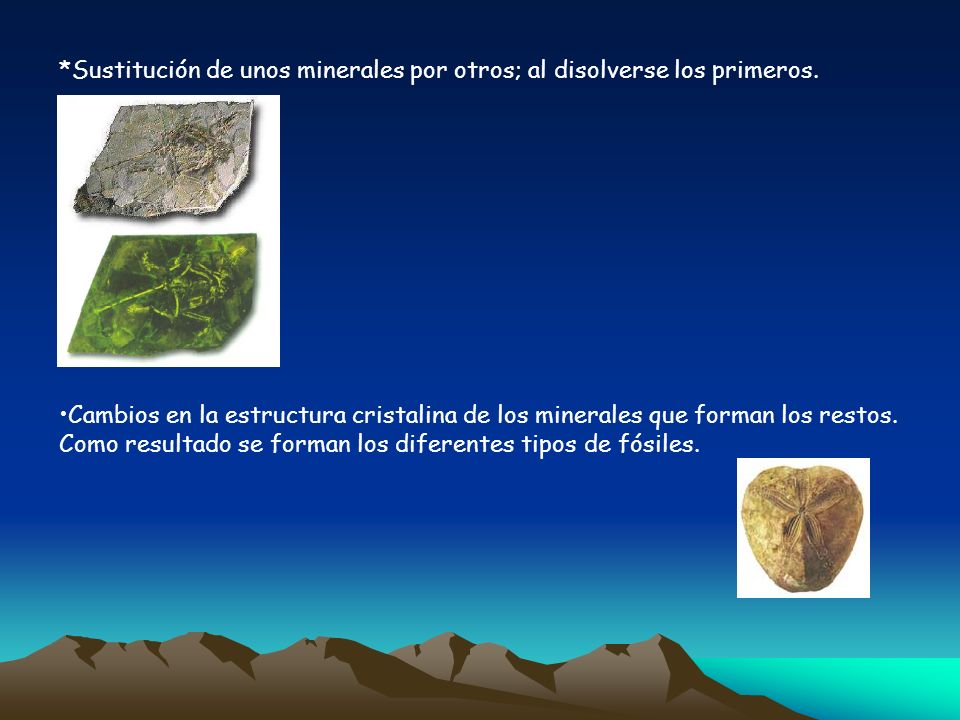 *Sustitución de unos minerales por otros; al disolverse los primeros.

•Cambios en la estructura cristalina de los minerales que forman los restos. Como resultado se forman los diferentes tipos de fósiles.